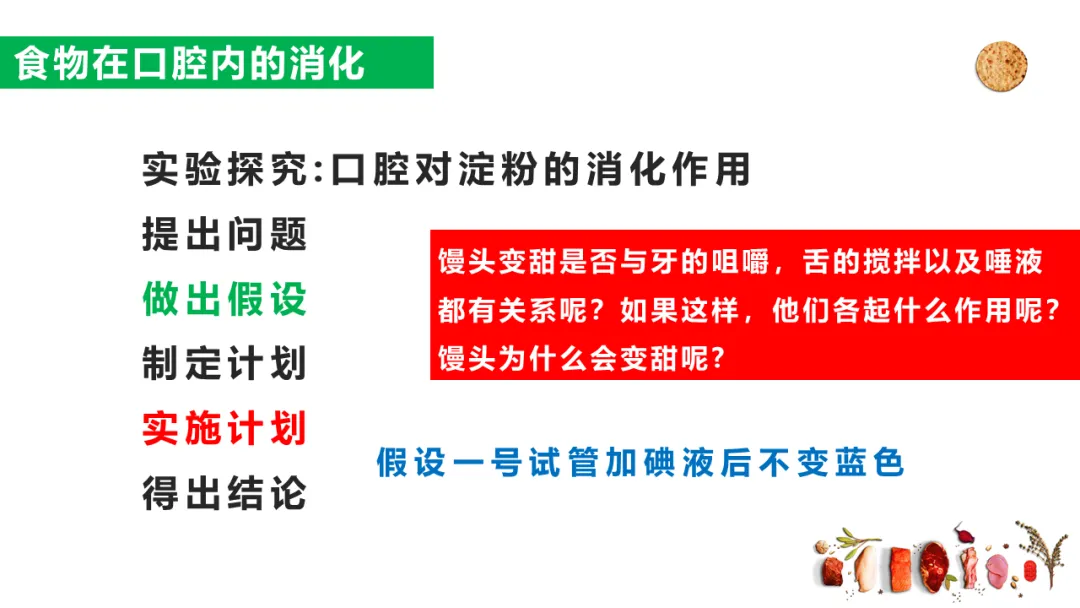 食物在口腔内的消化

实验探究:口腔对淀粉的消化作用

提出问题

做出假设

制定计划

实施计划

得出结论

馒头变甜是否与牙的咀嚼，舌的搅拌以及唾液都有关系呢？如果这样，他们各起什么作用呢？馒头为什么会变甜呢？

假设一号试管加碘液后不变蓝色